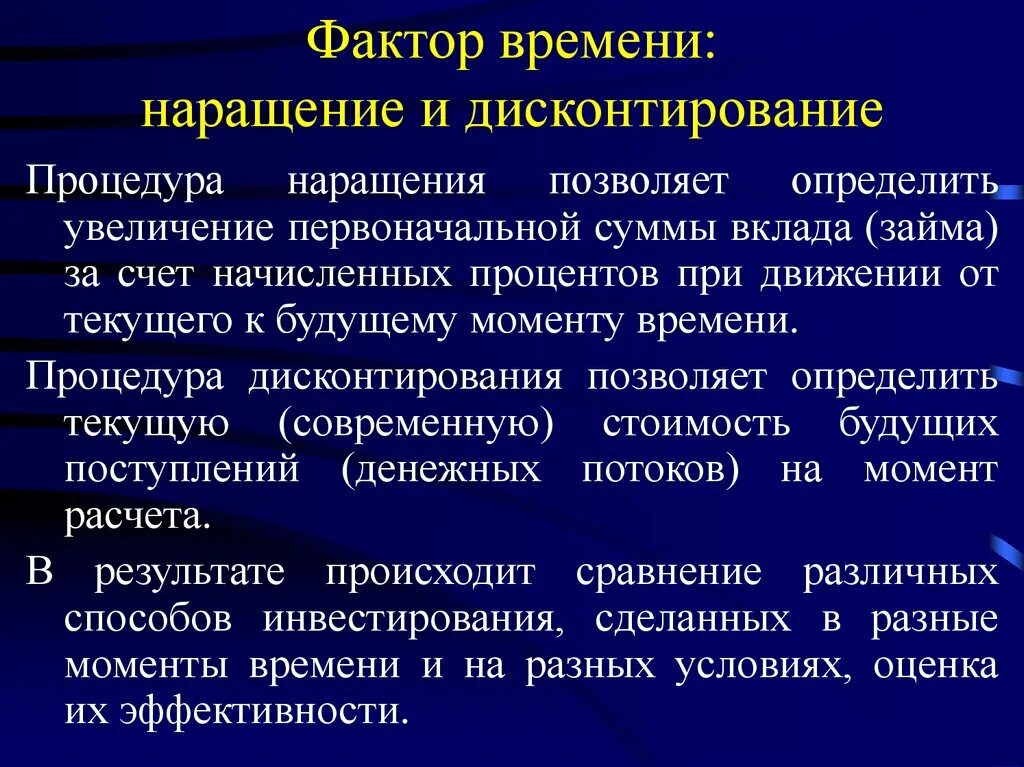 Фактор времени:
наращение и дисконтирование

Процедура наращения позволяет определить увеличение первоначальной суммы вклада (займа) за счет начисленных процентов при движении от текущего к будущему моменту времени.

Процедура дисконтирования позволяет определить текущую (современную) стоимость будущих поступлений (денежных потоков) на момент расчета.

В результате происходит сравнение различных способов инвестирования, сделанных в разные моменты времени и на разных условиях, оценка их эффективности.